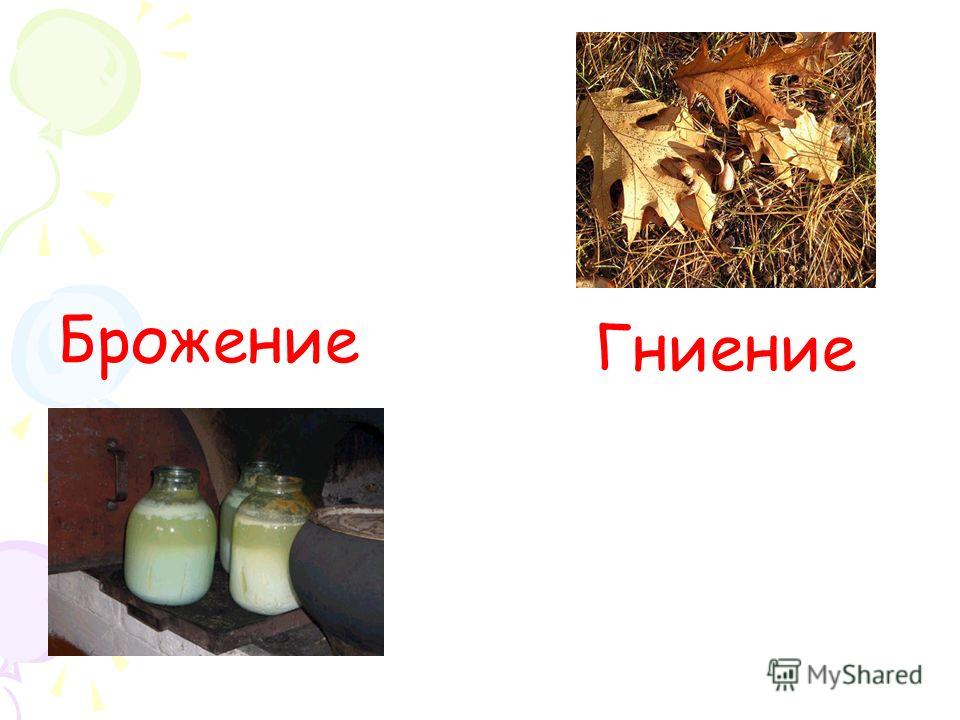 Брожение

Гниение

MyShared